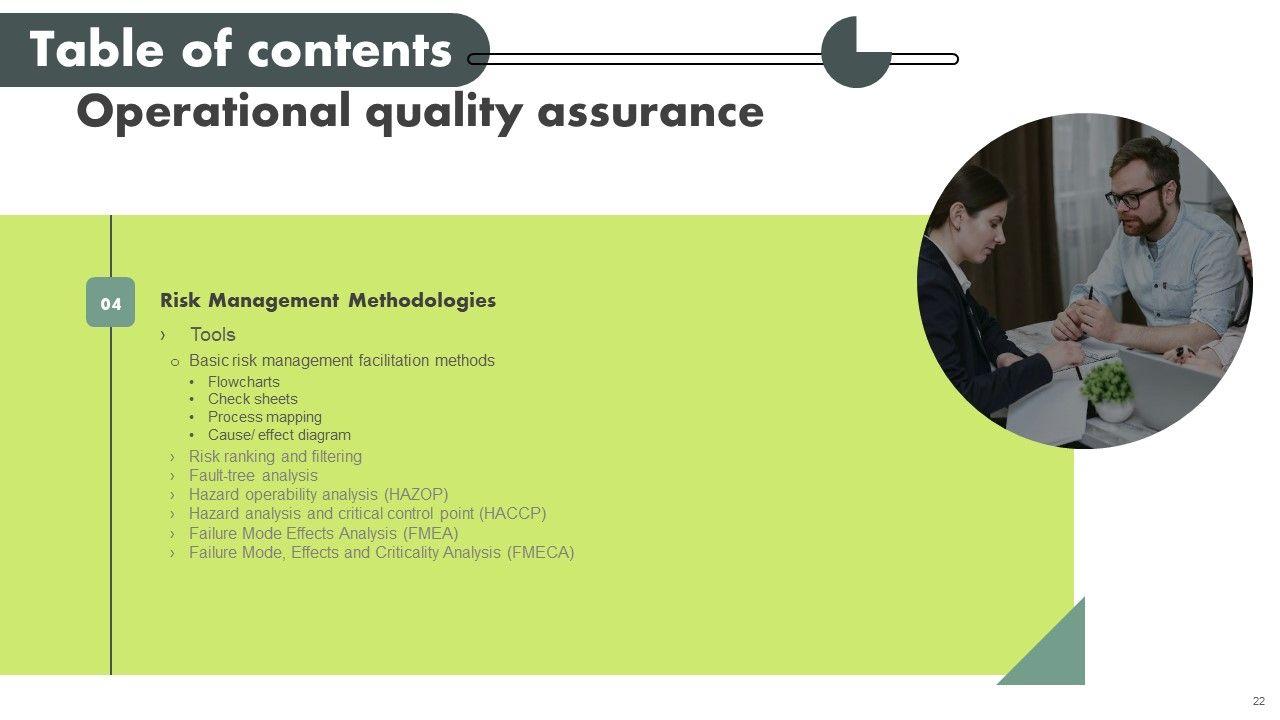 Table of contents

Operational quality assurance

04

Risk Management Methodologies

› Tools

o Basic risk management facilitation methods

• Flowcharts
• Check sheets
• Process mapping
• Cause/ effect diagram

› Risk ranking and filtering
› Fault-tree analysis
› Hazard operability analysis (HAZOP)
› Hazard analysis and critical control point (HACCP)
› Failure Mode Effects Analysis (FMEA)
› Failure Mode, Effects and Criticality Analysis (FMECA)

22